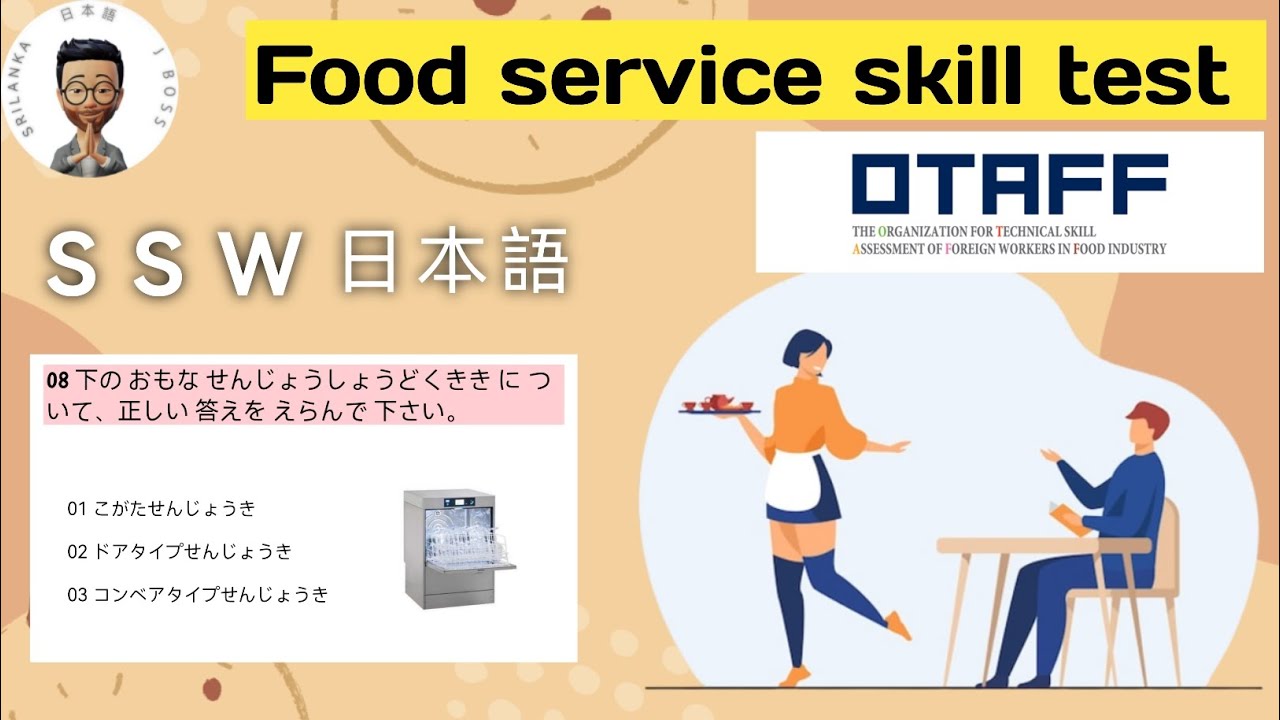 SRILANKA 日本語 J BOSS

Food service skill test

OTAFF
THE ORGANIZATION FOR TECHNICAL SKILL ASSESSMENT OF FOREIGN WORKERS IN FOOD INDUSTRY

S S W 日本語

08 下の おもな せんじょうしょうどくきき に ついて、正しい 答えを えらんで 下さい。

01 こがたせんじょうき
02 ドアタイプせんじょうき
03 コンベアタイプせんじょうき